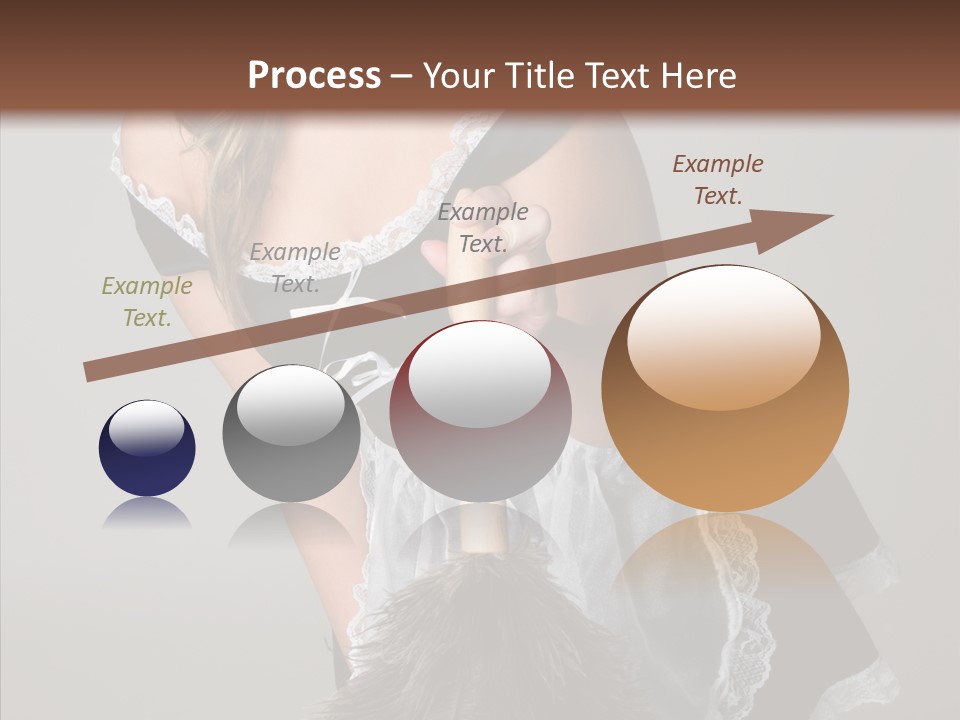 Process – Your Title Text Here

Example Text.

Example Text.

Example Text.

Example Text.